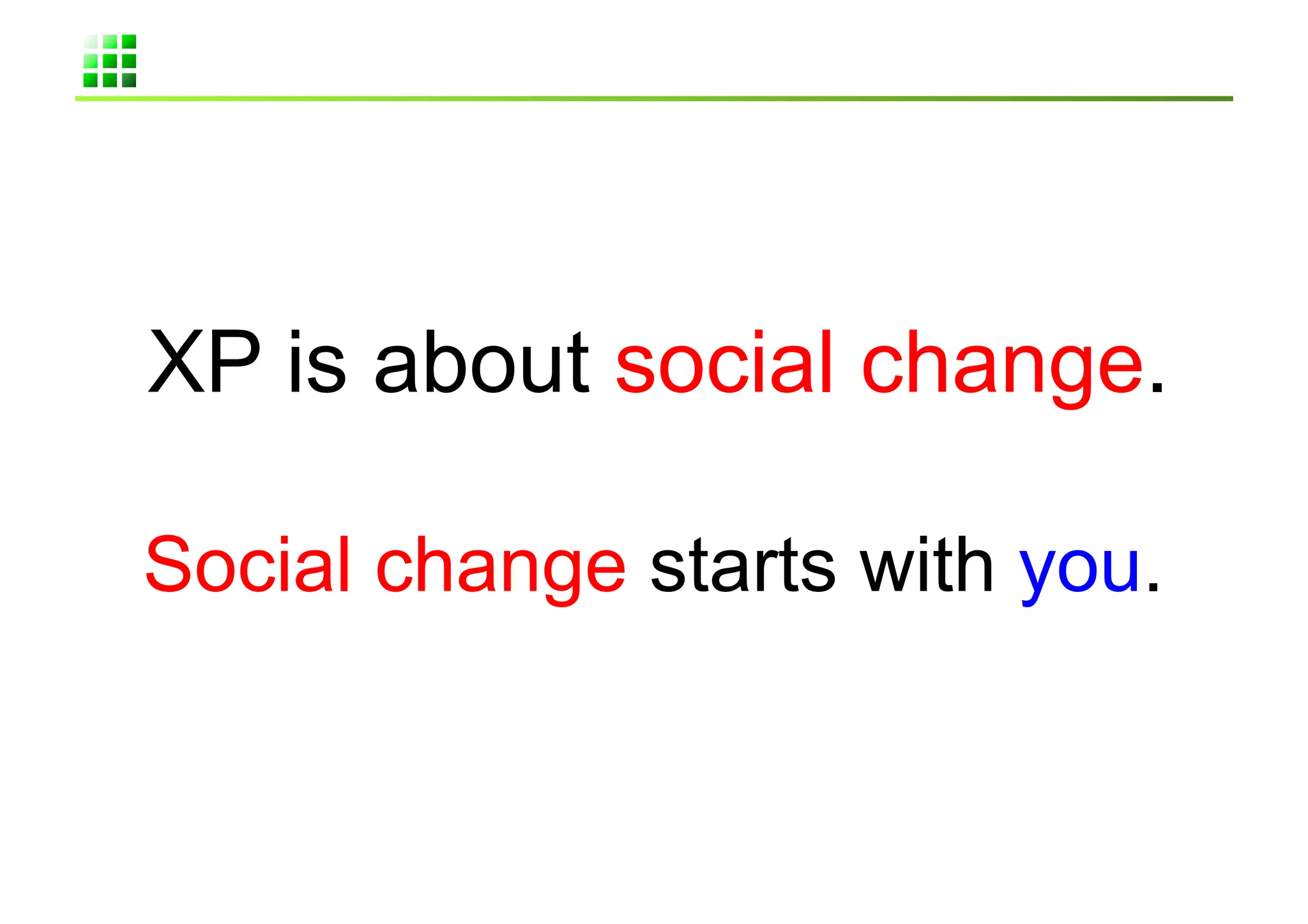 XP is about social change.

Social change starts with you.